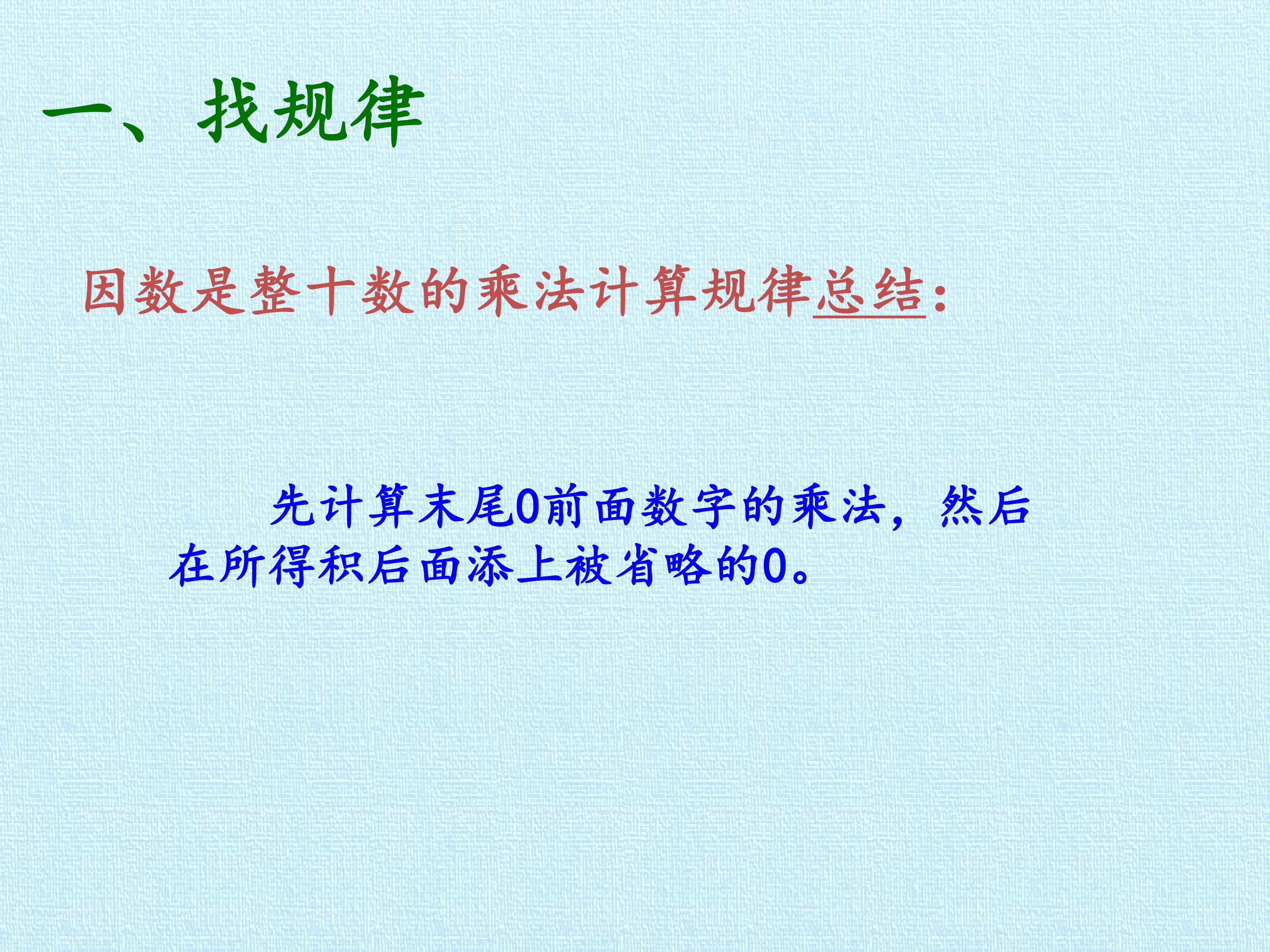 一、找规律

因数是整十数的乘法计算规律总结:

先计算末尾0前面数字的乘法，然后在所得积后面添上被省略的0。